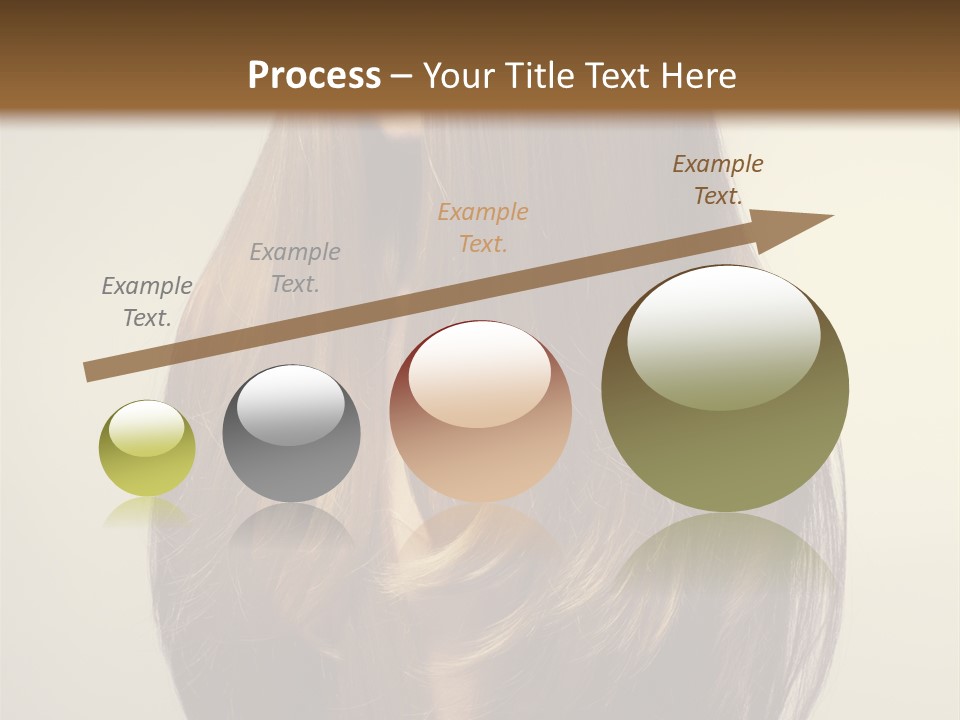 Process – Your Title Text Here

Example Text.

Example Text.

Example Text.

Example Text.